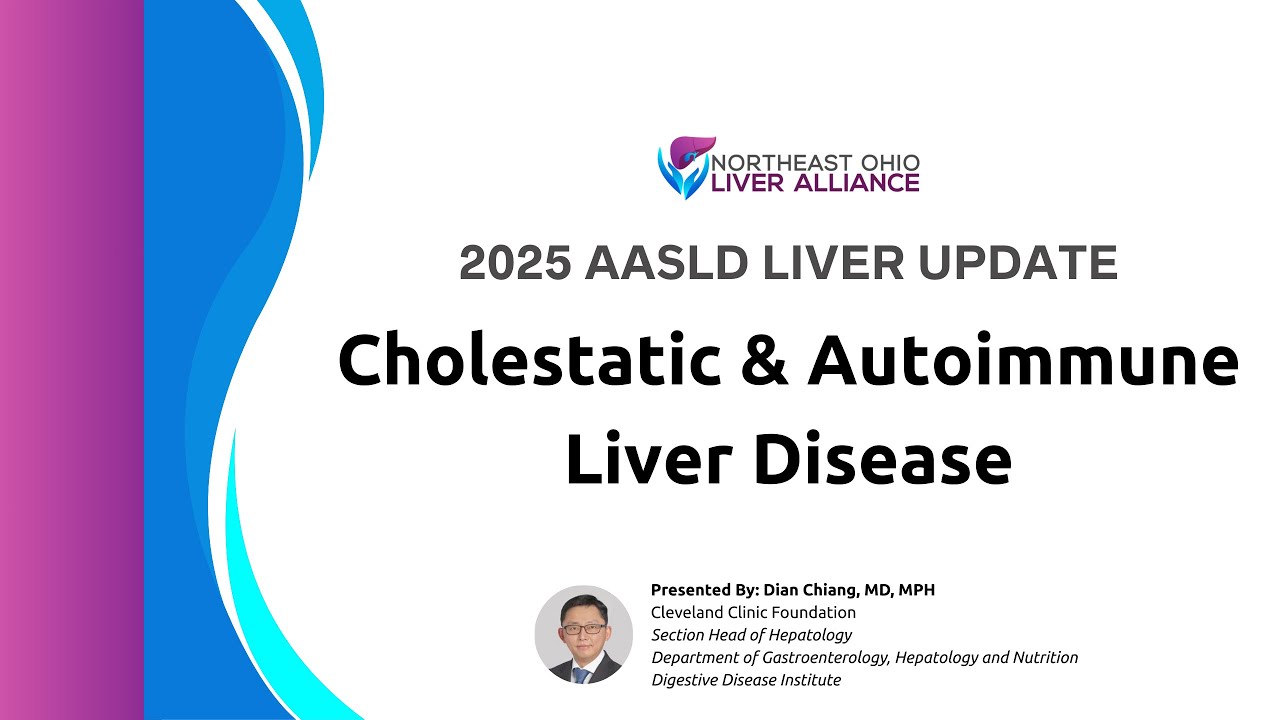 NORTHEAST OHIO
LIVER ALLIANCE

2025 AASLD LIVER UPDATE

Cholestatic & Autoimmune Liver Disease

Presented By: Dian Chiang, MD, MPH
Cleveland Clinic Foundation
Section Head of Hepatology
Department of Gastroenterology, Hepatology and Nutrition
Digestive Disease Institute